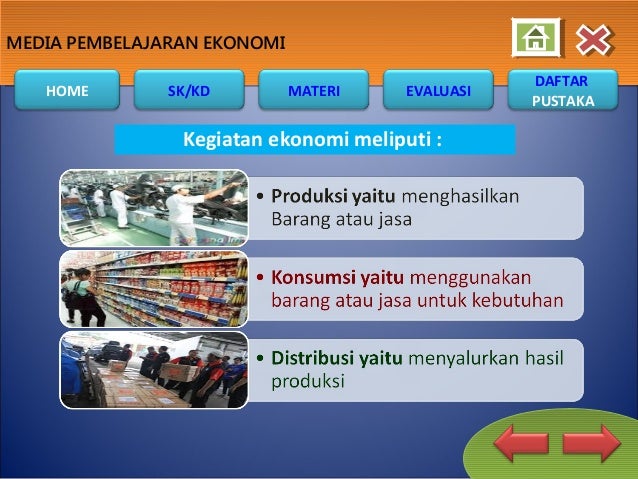 MEDIA PEMBELAJARAN EKONOMI

HOME

SK/KD

MATERI

EVALUASI

DAFTAR PUSTAKA

Kegiatan ekonomi meliputi :

• Produksi yaitu menghasilkan Barang atau jasa

• Konsumsi yaitu menggunakan barang atau jasa untuk kebutuhan

• Distribusi yaitu menyalurkan hasil produksi